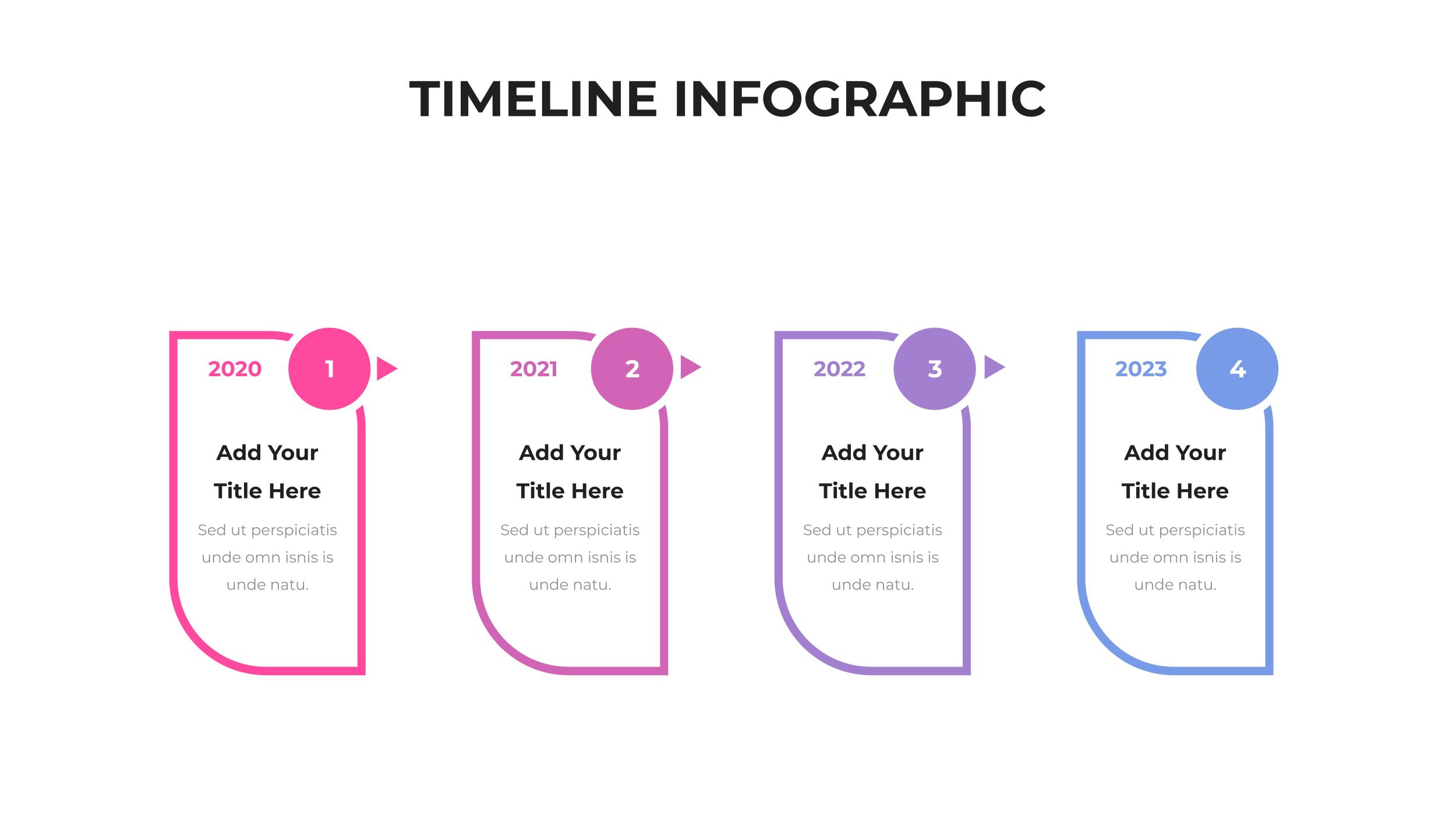 TIMELINE INFOGRAPHIC

2020
1
Add Your Title Here
Sed ut perspiciatis unde omn isnis is unde natu.

2021
2
Add Your Title Here
Sed ut perspiciatis unde omn isnis is unde natu.

2022
3
Add Your Title Here
Sed ut perspiciatis unde omn isnis is unde natu.

2023
4
Add Your Title Here
Sed ut perspiciatis unde omn isnis is unde natu.